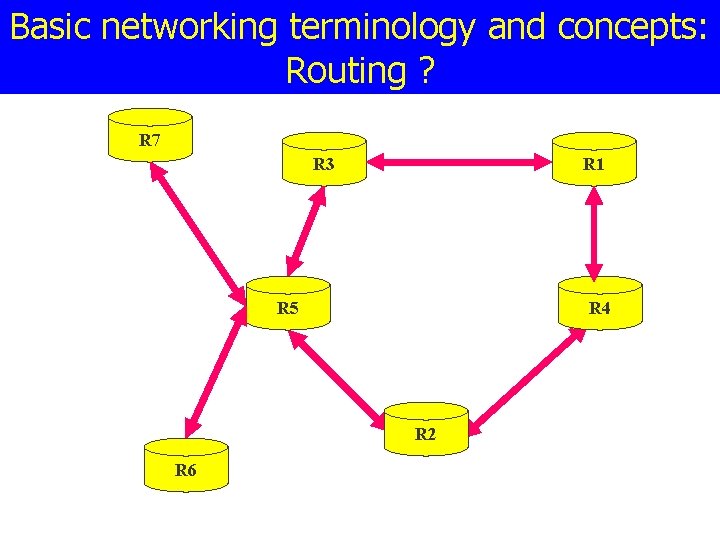 Basic networking terminology and concepts: Routing ?

R7

R3

R1

R5

R4

R2

R6